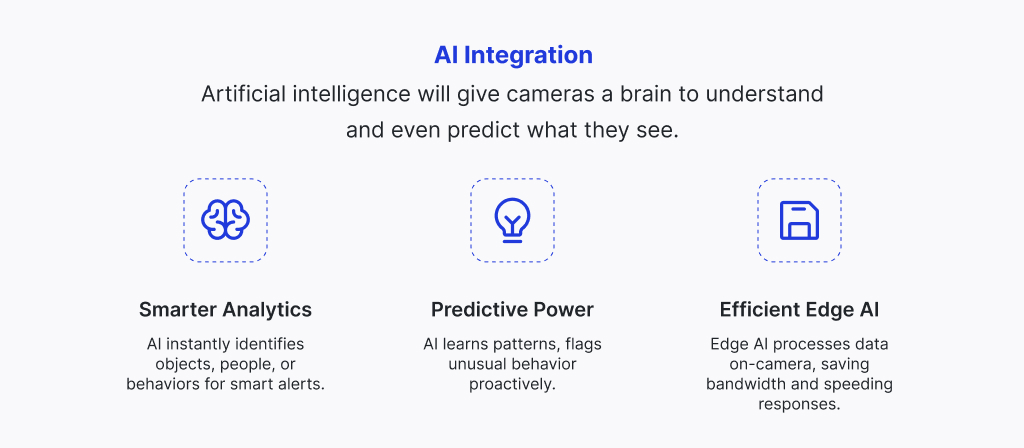 AI Integration

Artificial intelligence will give cameras a brain to understand and even predict what they see.

Smarter Analytics

AI instantly identifies objects, people, or behaviors for smart alerts.

Predictive Power

AI learns patterns, flags unusual behavior proactively.

Efficient Edge AI

Edge AI processes data on-camera, saving bandwidth and speeding responses.